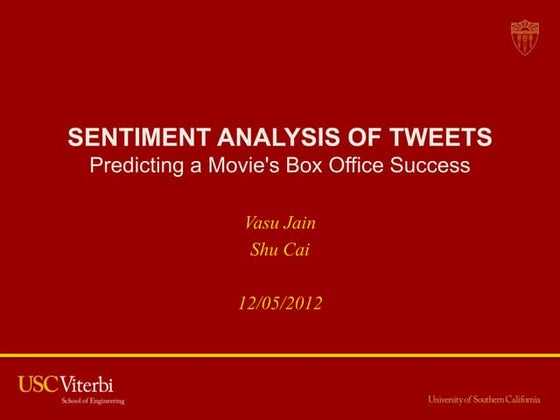 SENTIMENT ANALYSIS OF TWEETS
Predicting a Movie's Box Office Success

Vasu Jain
Shu Cai

12/05/2012

USC Viterbi
School of Engineering

University of Southern California